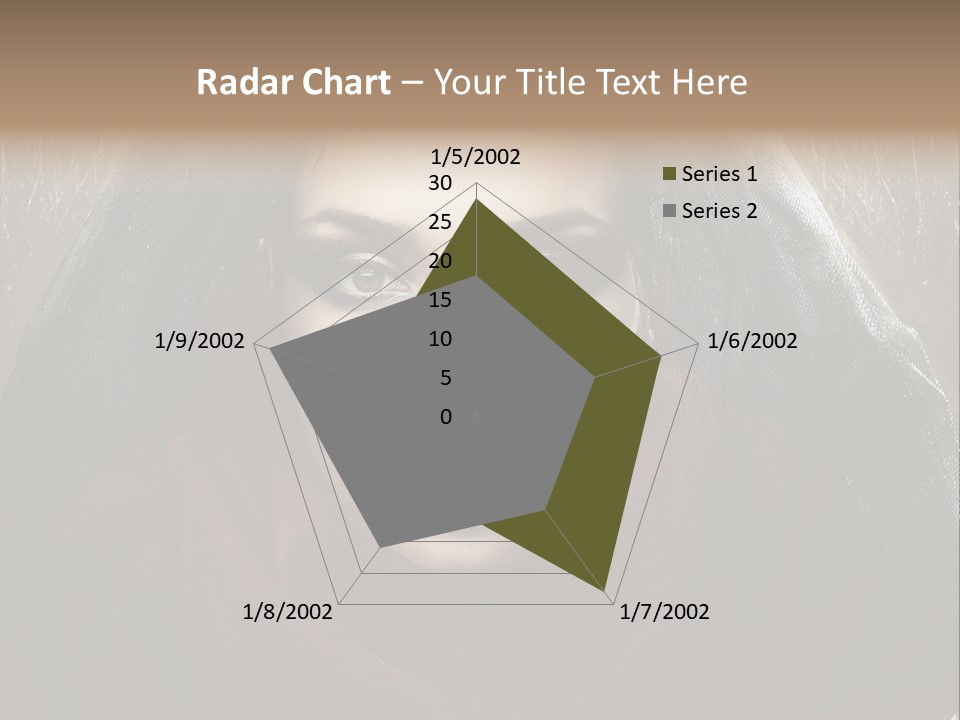 Radar Chart – Your Title Text Here

1/5/2002

30
25
20
15
10
5
0

1/6/2002

1/7/2002

1/8/2002

1/9/2002

Series 1
Series 2